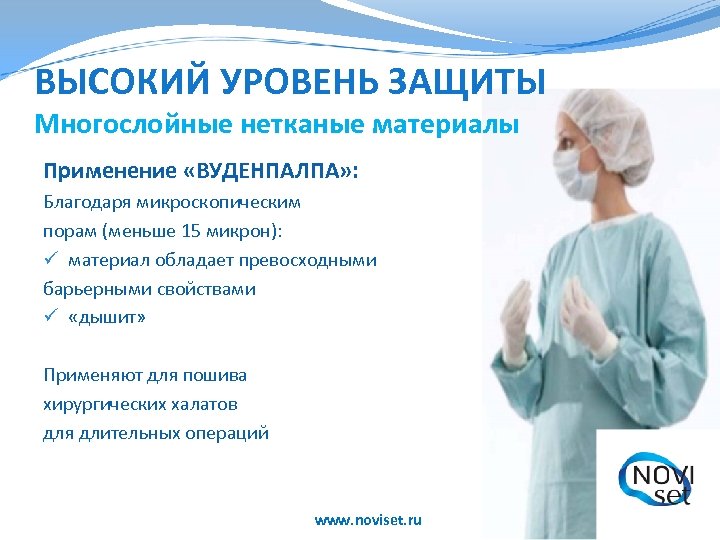 ВЫСОКИЙ УРОВЕНЬ ЗАЩИТЫ
Многослойные нетканые материалы

Применение «ВУДЕНПАЛПА»:
Благодаря микроскопическим порам (меньше 15 микрон):
✓ материал обладает превосходными барьерными свойствами
✓ «дышит»

Применяют для пошива хирургических халатов для длительных операций

NOVI set

www.noviset.ru